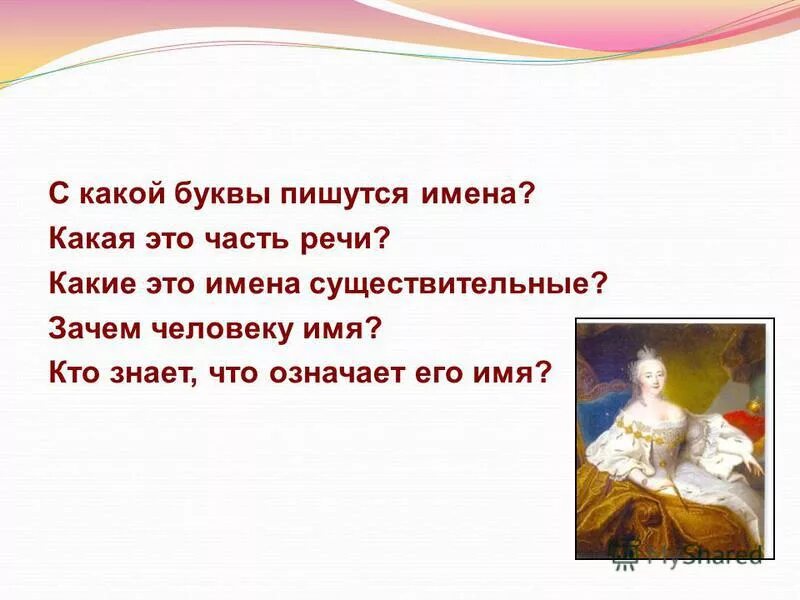 С какой буквы пишутся имена?
Какая это часть речи?
Какие это имена существительные?
Зачем человеку имя?
Кто знает, что означает его имя?

MyShared